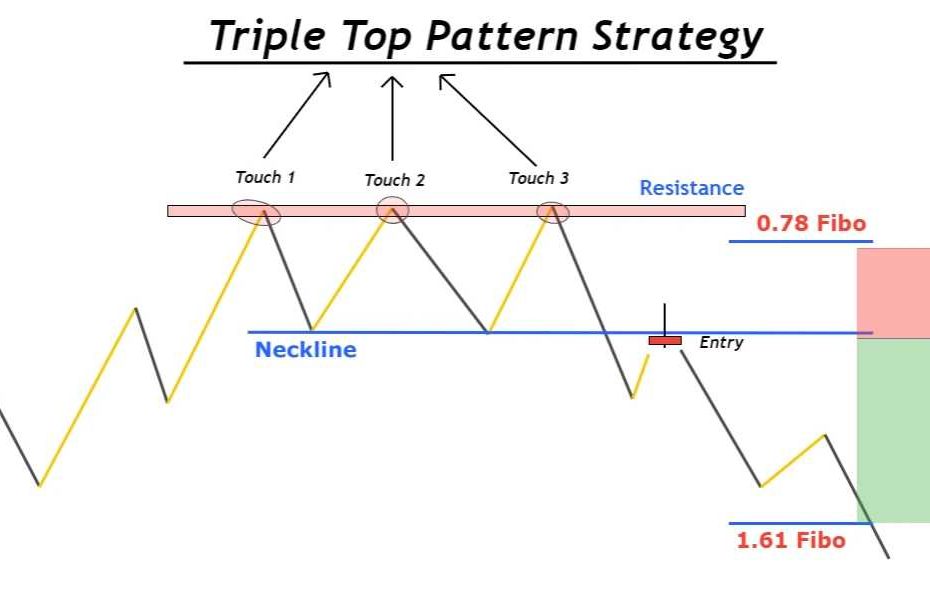 Triple Top Pattern Strategy

Touch 1
Touch 2
Touch 3
Resistance
0.78 Fibo
Neckline
Entry
1.61 Fibo